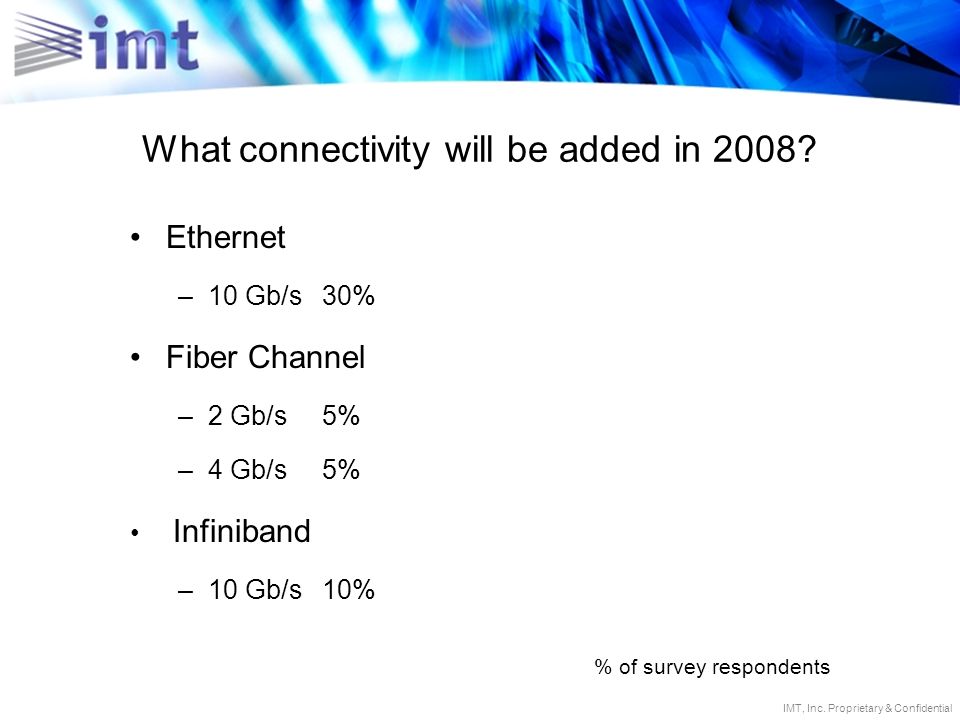 imt

What connectivity will be added in 2008?

• Ethernet

– 10 Gb/s 30%

• Fiber Channel

– 2 Gb/s 5%

– 4 Gb/s 5%

• Infiniband

– 10 Gb/s 10%

% of survey respondents

IMT, Inc. Proprietary & Confidential